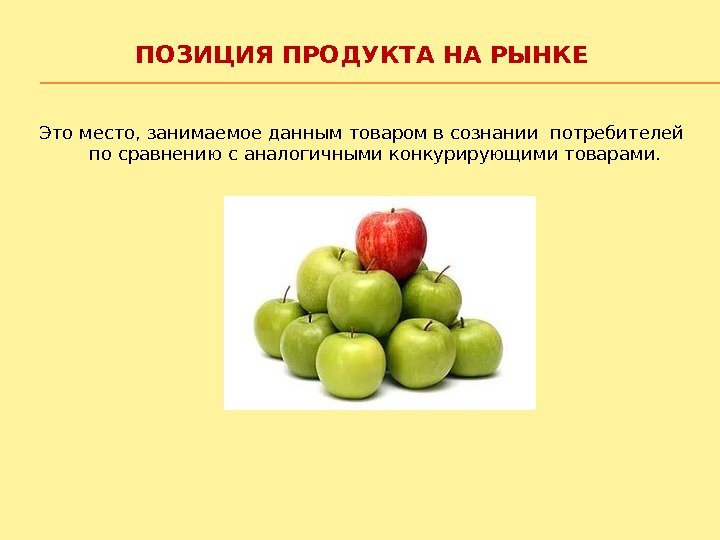 ПОЗИЦИЯ ПРОДУКТА НА РЫНКЕ

Это место, занимаемое данным товаром в сознании потребителей по сравнению с аналогичными конкурирующими товарами.